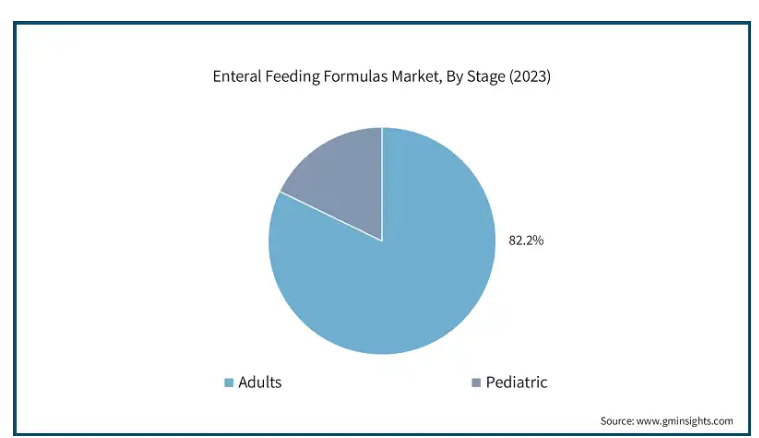 Enteral Feeding Formulas Market, By Stage (2023)

82.2%

Adults

Pediatric

Source: www.gminsights.com